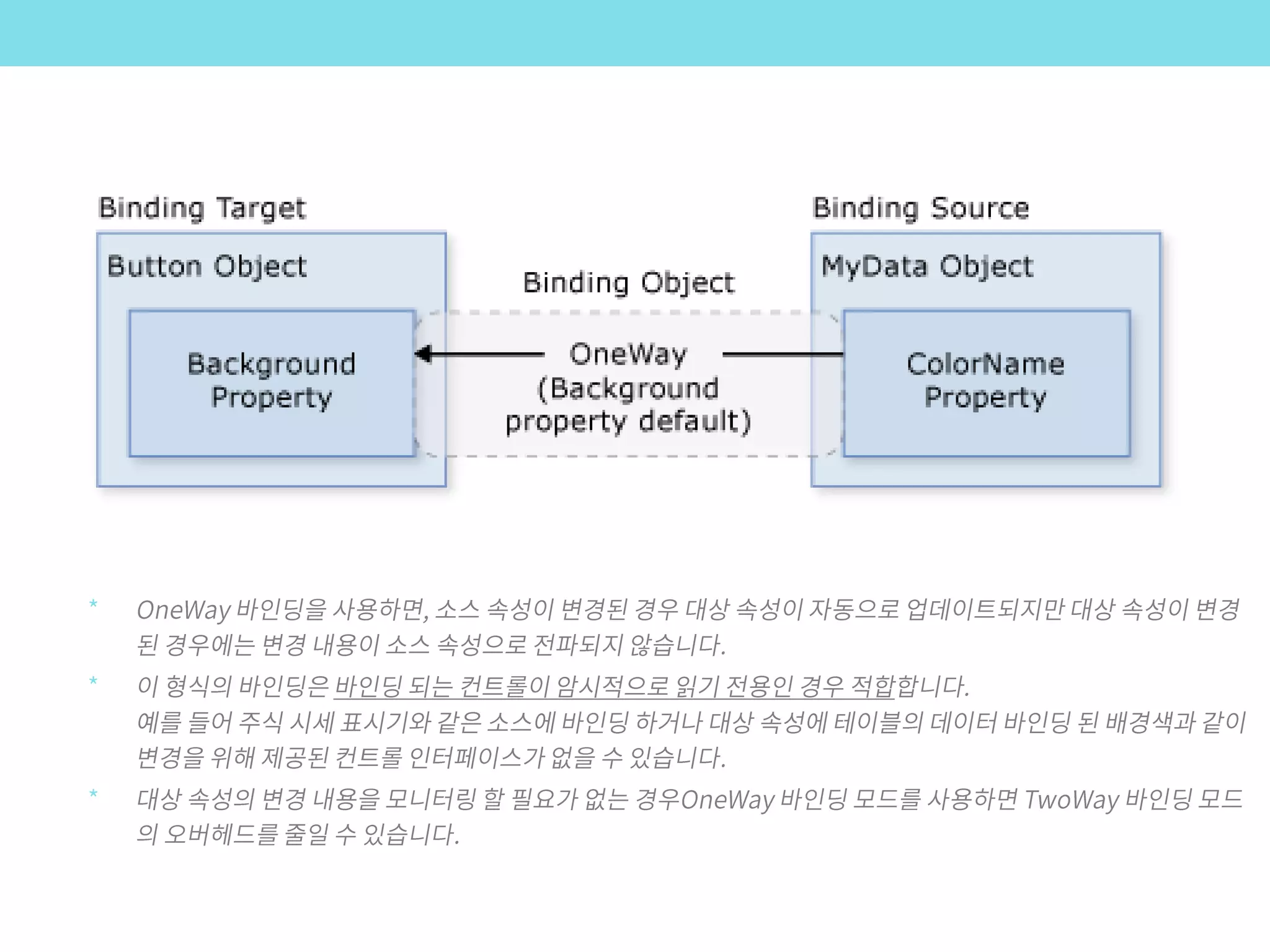 Binding Target

Button Object

Background Property

Binding Object

OneWay (Background property default)

Binding Source

MyData Object

ColorName Property

* OneWay 바인딩을 사용하면, 소스 속성이 변경된 경우 대상 속성이 자동으로 업데이트되지만 대상 속성이 변경된 경우에는 변경 내용이 소스 속성으로 전파되지 않습니다.

* 이 형식의 바인딩은 바인딩 되는 컨트롤이 암시적으로 읽기 전용인 경우 적합합니다.
예를 들어 주식 시세 표시기와 같은 소스에 바인딩 하거나 대상 속성에 테이블의 데이터 바인딩 된 배경색과 같이 변경을 위해 제공된 컨트롤 인터페이스가 없을 수 있습니다.

* 대상 속성의 변경 내용을 모니터링 할 필요가 없는 경우OneWay 바인딩 모드를 사용하면 TwoWay 바인딩 모드의 오버헤드를 줄일 수 있습니다.